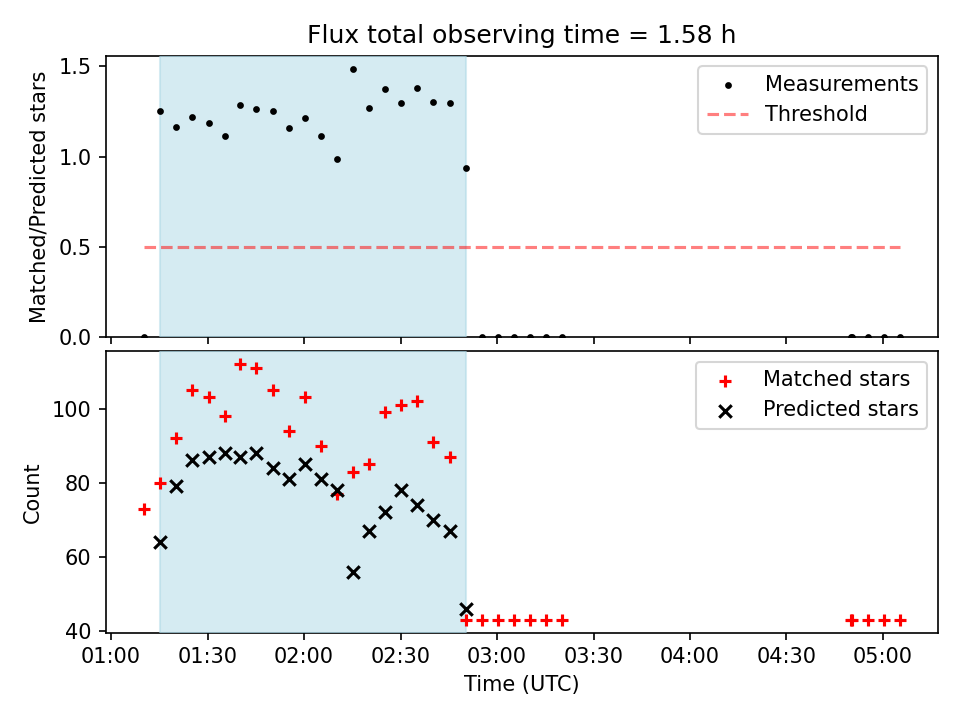 Flux total observing time = 1.58 h

Matched/Predicted stars

1.5
1.0
0.5
0.0

Measurements
Threshold

Count

100
80
60
40

Matched stars
Predicted stars

01:00 01:30 02:00 02:30 03:00 03:30 04:00 04:30 05:00

Time (UTC)